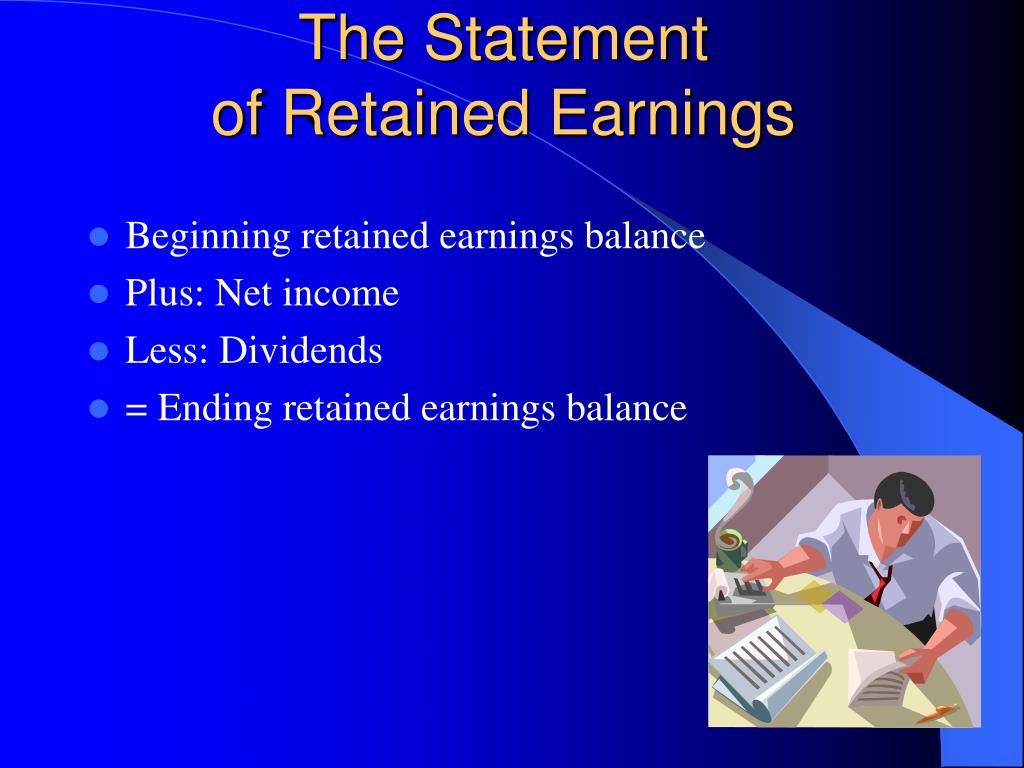 The Statement of Retained Earnings

- Beginning retained earnings balance
- Plus: Net income
- Less: Dividends
- = Ending retained earnings balance